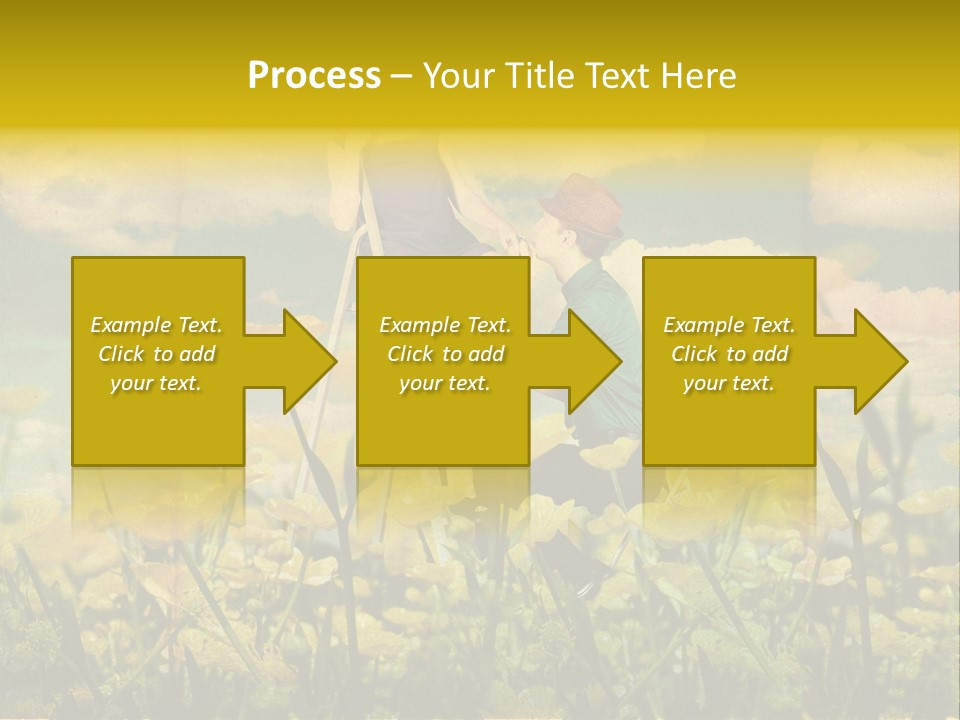 Process – Your Title Text Here

Example Text. Click to add your text.

Example Text. Click to add your text.

Example Text. Click to add your text.